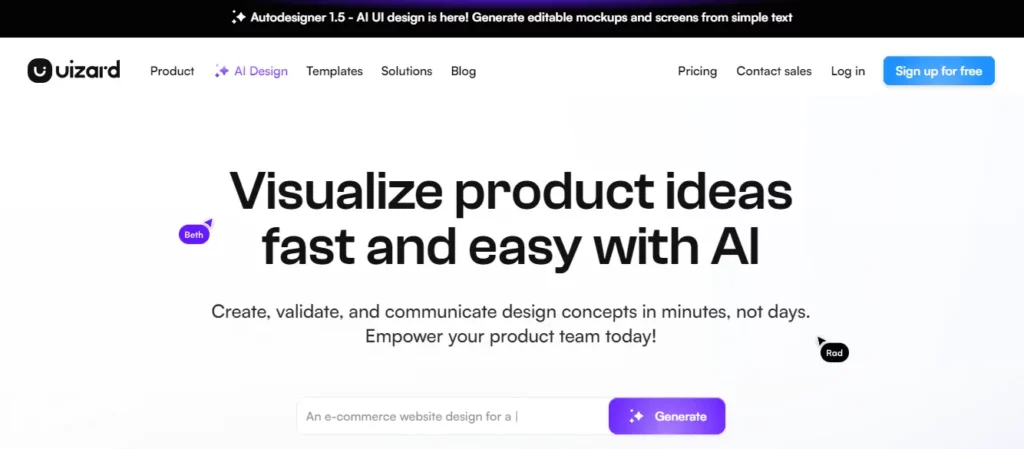 Autodesigner 1.5 - AI UI design is here! Generate editable mockups and screens from simple text

uizard Product AI Design Templates Solutions Blog Pricing Contact sales Log in Sign up for free

Visualize product ideas fast and easy with AI

Beth

Create, validate, and communicate design concepts in minutes, not days. Empower your product team today!

Rad

An e-commerce website design for a |

Generate